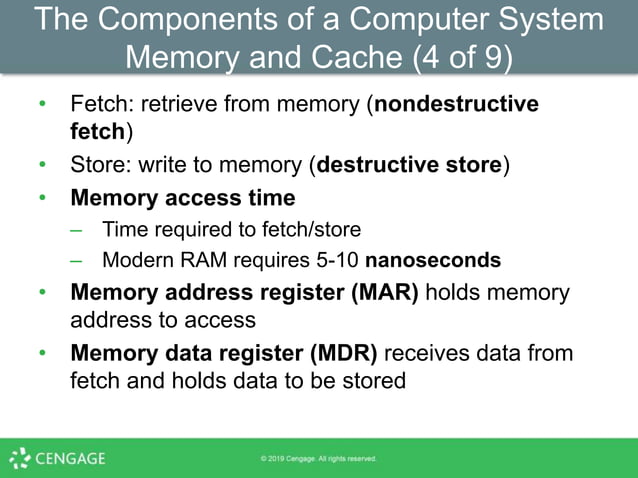 The Components of a Computer System Memory and Cache (4 of 9)

• Fetch: retrieve from memory (nondestructive fetch)
• Store: write to memory (destructive store)
• Memory access time
– Time required to fetch/store
– Modern RAM requires 5-10 nanoseconds
• Memory address register (MAR) holds memory address to access
• Memory data register (MDR) receives data from fetch and holds data to be stored

CENGAGE

© 2019 Cengage. All rights reserved.